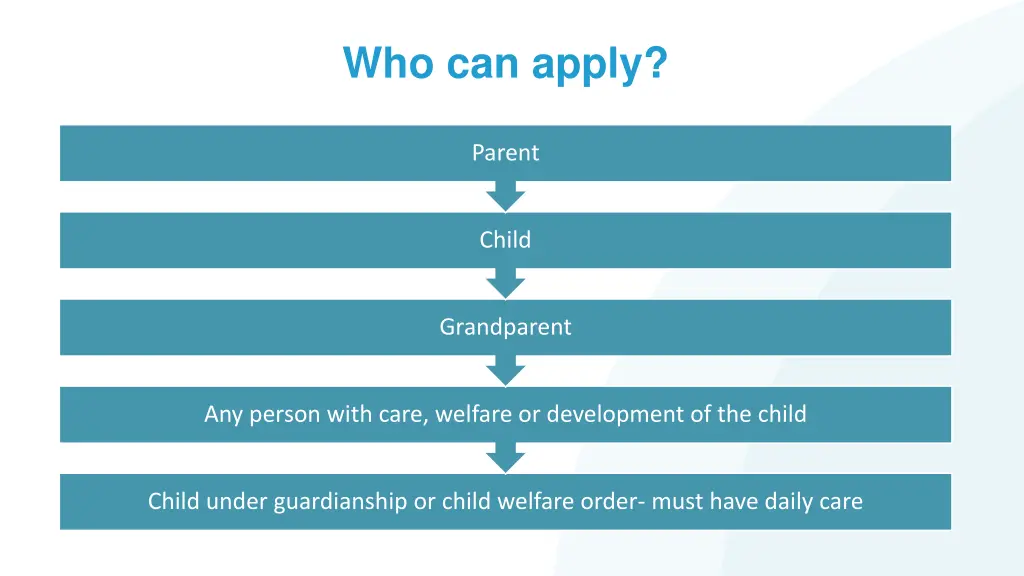 Who can apply?

Parent

Child

Grandparent

Any person with care, welfare or development of the child

Child under guardianship or child welfare order- must have daily care